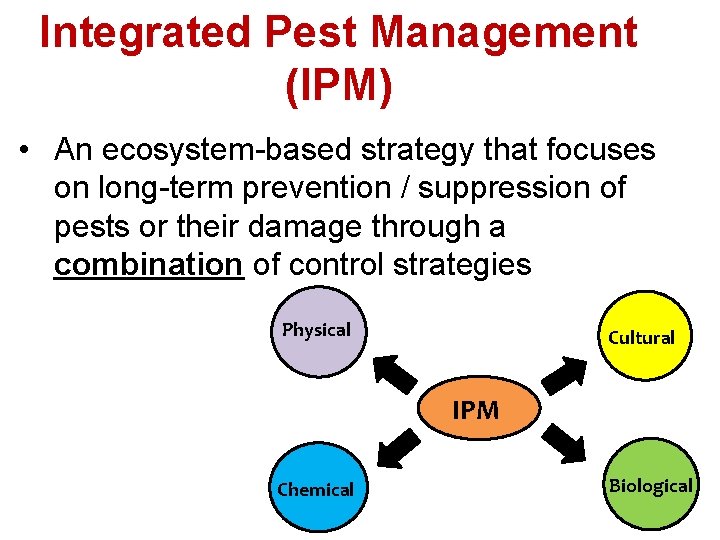 Integrated Pest Management (IPM)

• An ecosystem-based strategy that focuses on long-term prevention / suppression of pests or their damage through a combination of control strategies

Physical

Cultural

IPM

Chemical

Biological